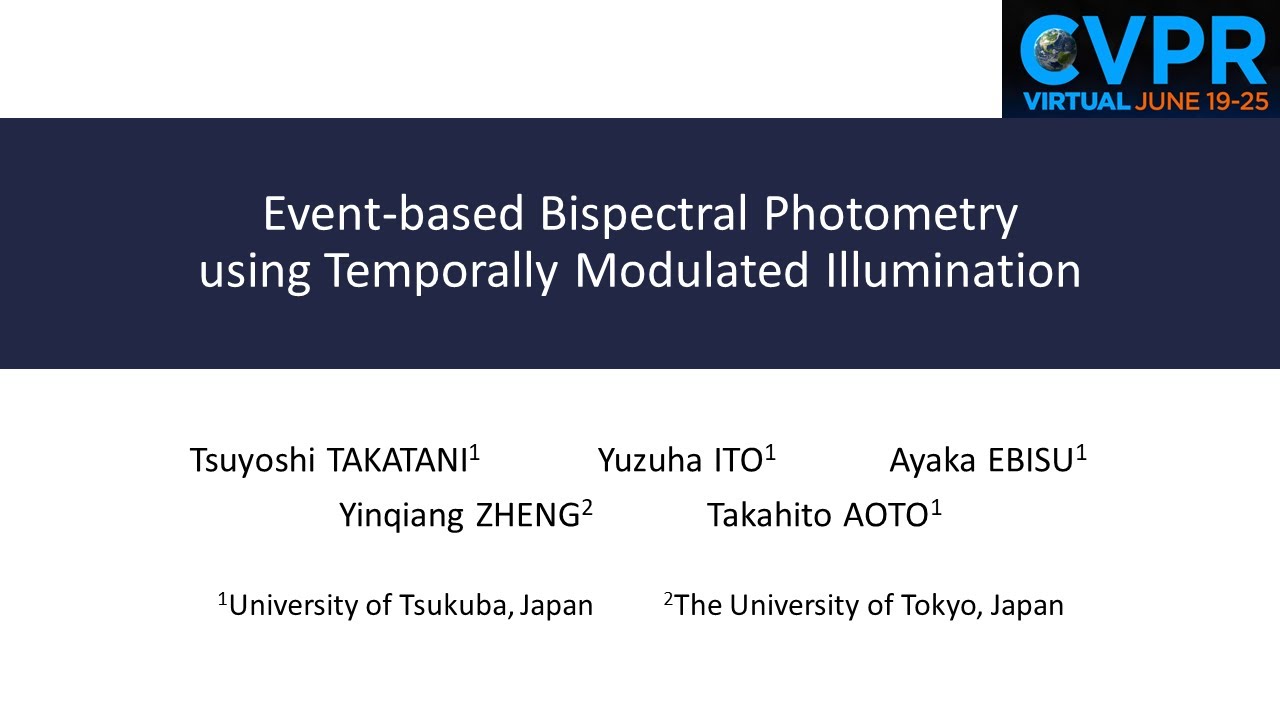 CVPR
VIRTUAL JUNE 19-25

Event-based Bispectral Photometry using Temporally Modulated Illumination

Tsuyoshi TAKATANI$^1$ Yuzuha ITO$^1$ Ayaka EBISU$^1$
Yinqiang ZHENG$^2$ Takahito AOTO$^1$

$^1$University of Tsukuba, Japan $^2$The University of Tokyo, Japan